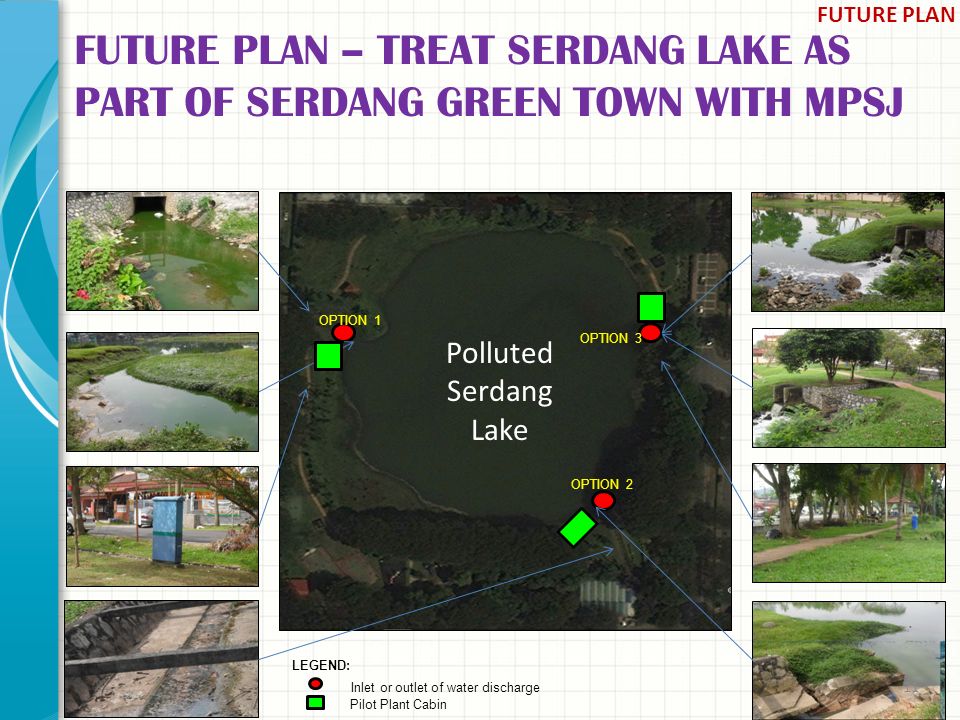 FUTURE PLAN

FUTURE PLAN – TREAT SERDANG LAKE AS PART OF SERDANG GREEN TOWN WITH MPSJ

OPTION 1

OPTION 3

Polluted Serdang Lake

OPTION 2

LEGEND:
Inlet or outlet of water discharge
Pilot Plant Cabin